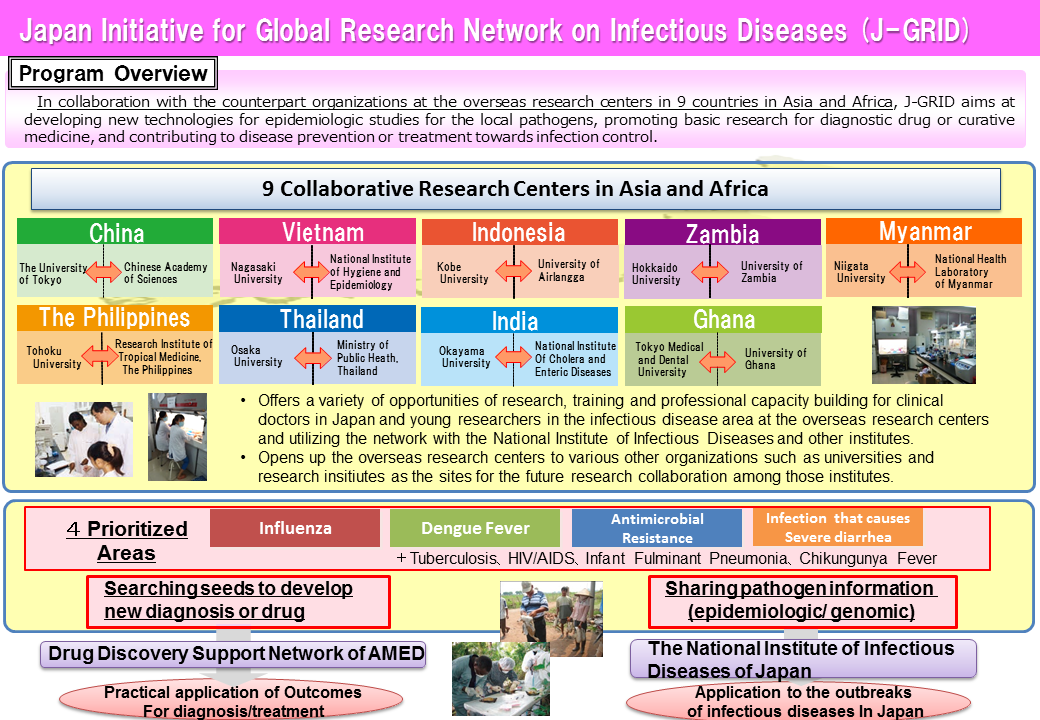 Japan Initiative for Global Research Network on Infectious Diseases (J-GRID)

Program Overview

In collaboration with the counterpart organizations at the overseas research centers in 9 countries in Asia and Africa, J-GRID aims at developing new technologies for epidemiologic studies for the local pathogens, promoting basic research for diagnostic drug or curative medicine, and contributing to disease prevention or treatment towards infection control.

9 Collaborative Research Centers in Asia and Africa

China
The University of Tokyo
Chinese Academy of Sciences

Vietnam
Nagasaki University
National Institute of Hygiene and Epidemiology

Indonesia
Kobe University
University of Airlangga

Zambia
Hokkaido University
University of Zambia

Myanmar
Niigata University
National Health Laboratory of Myanmar

The Philippines
Tohoku University
Research Institute of Tropical Medicine, The Philippines

Thailand
Osaka University
Ministry of Public Heath, Thailand

India
Okayama University
National Institute Of Cholera and Enteric Diseases

Ghana
Tokyo Medical and Dental University
University of Ghana

• Offers a variety of opportunities of research, training and professional capacity building for clinical doctors in Japan and young researchers in the infectious disease area at the overseas research centers and utilizing the network with the National Institute of Infectious Diseases and other institutes.
• Opens up the overseas research centers to various other organizations such as universities and research insitiutes as the sites for the future research collaboration among those institutes.

4 Prioritized Areas
Influenza
Dengue Fever
Antimicrobial Resistance
Infection that causes Severe diarrhea
+Tuberculosis、HIV/AIDS、Infant Fulminant Pneumonia、Chikungunya Fever

Searching seeds to develop new diagnosis or drug

Sharing pathogen information (epidemiologic/ genomic)

Drug Discovery Support Network of AMED

The National Institute of Infectious Diseases of Japan

Practical application of Outcomes For diagnosis/treatment

Application to the outbreaks of infectious diseases In Japan